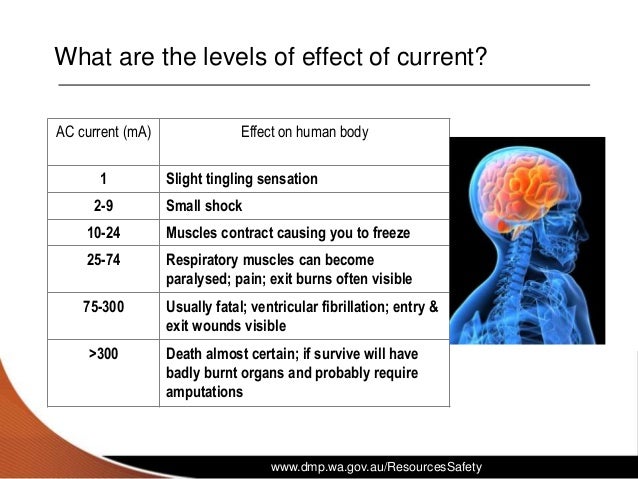 What are the levels of effect of current?

| AC current (mA) | Effect on human body |
|---|---|
| 1 | Slight tingling sensation |
| 2-9 | Small shock |
| 10-24 | Muscles contract causing you to freeze |
| 25-74 | Respiratory muscles can become paralysed; pain; exit burns often visible |
| 75-300 | Usually fatal; ventricular fibrillation; entry & exit wounds visible |
| >300 | Death almost certain; if survive will have badly burnt organs and probably require amputations |

www.dmp.wa.gov.au/ResourcesSafety